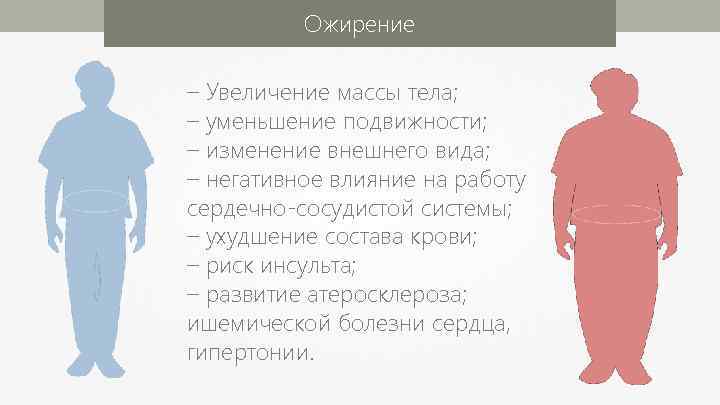 Ожирение

– Увеличение массы тела;
– уменьшение подвижности;
– изменение внешнего вида;
– негативное влияние на работу сердечно-сосудистой системы;
– ухудшение состава крови;
– риск инсульта;
– развитие атеросклероза; ишемической болезни сердца, гипертонии.